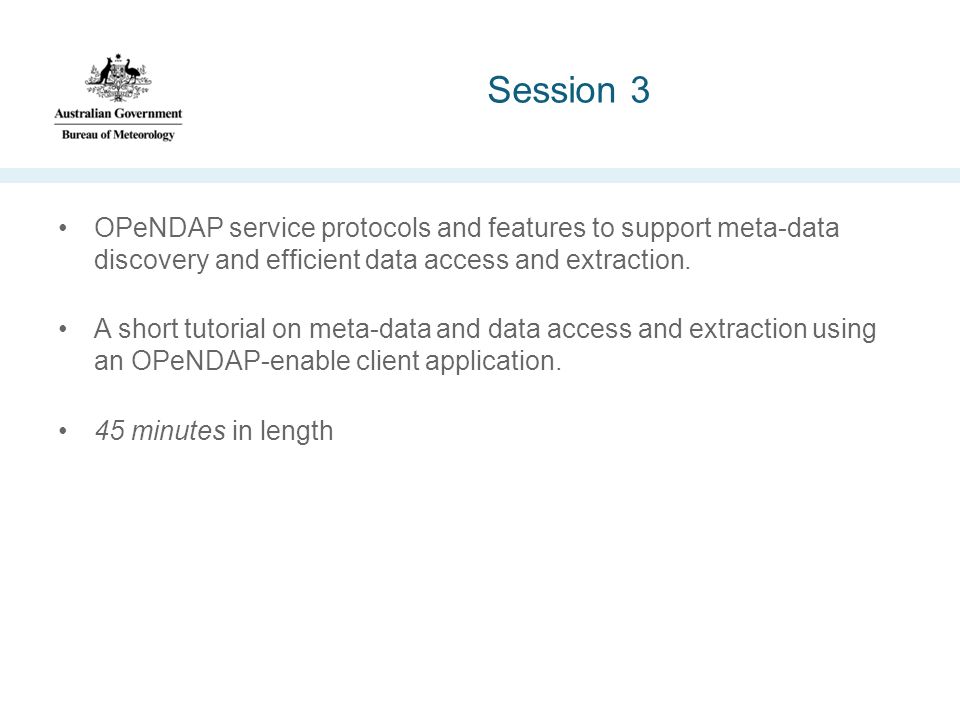 Australian Government
Bureau of Meteorology

Session 3

• OPeNDAP service protocols and features to support meta-data discovery and efficient data access and extraction.

• A short tutorial on meta-data and data access and extraction using an OPeNDAP-enable client application.

• 45 minutes in length